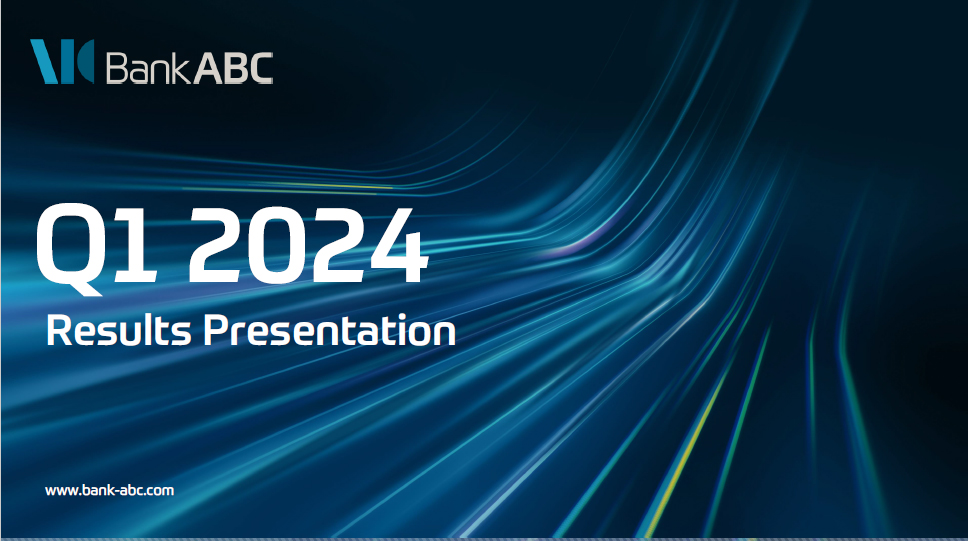 Bank ABC

Q1 2024

Results Presentation

www.bank-abc.com